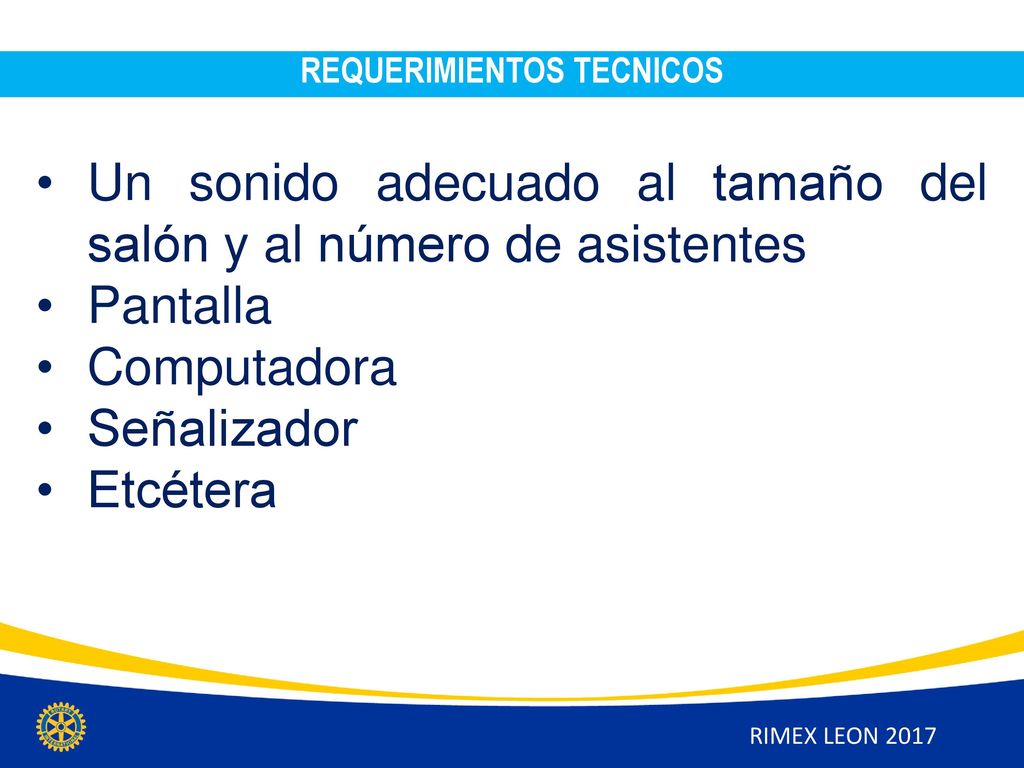 REQUERIMIENTOS TECNICOS

• Un sonido adecuado al tamaño del salón y al número de asistentes
• Pantalla
• Computadora
• Señalizador
• Etcétera

RIMEX LEON 2017